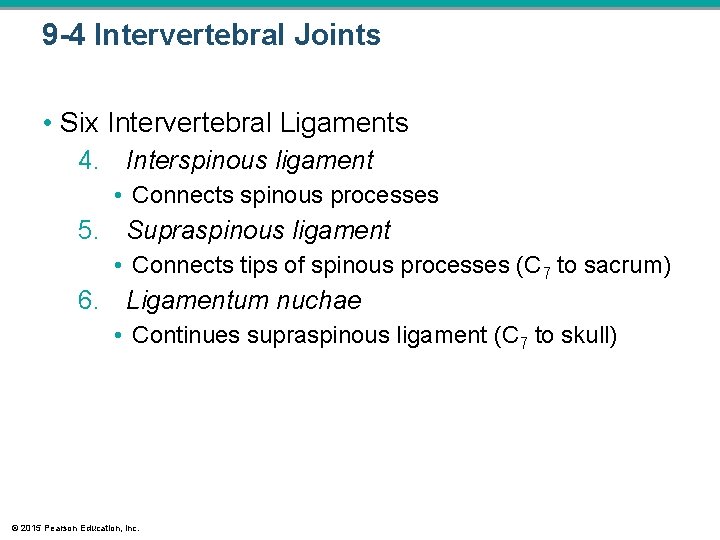 9-4 Intervertebral Joints

• Six Intervertebral Ligaments

4. Interspinous ligament

• Connects spinous processes

5. Supraspinous ligament

• Connects tips of spinous processes ($C_7$ to sacrum)

6. Ligamentum nuchae

• Continues supraspinous ligament ($C_7$ to skull)

© 2015 Pearson Education, Inc.